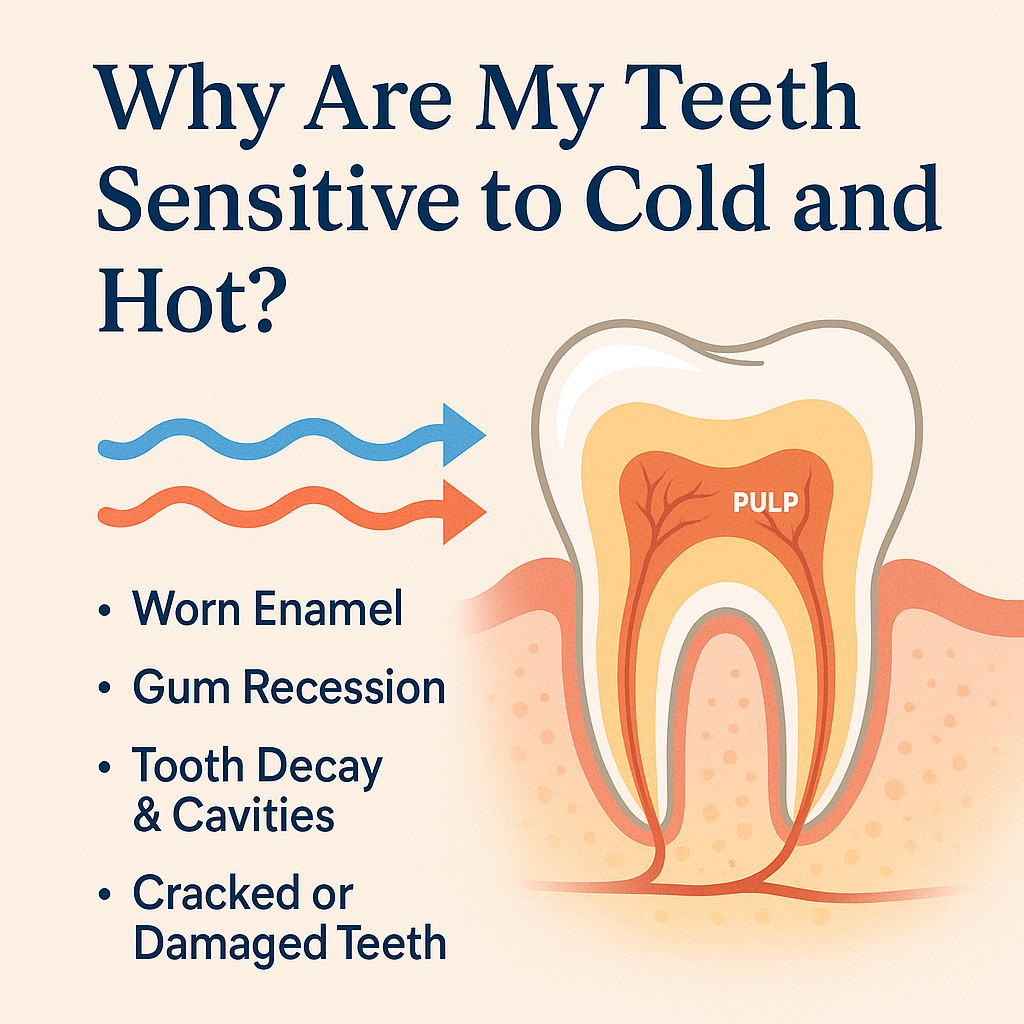 Why Are My Teeth Sensitive to Cold and Hot?

PULP

• Worn Enamel

• Gum Recession

• Tooth Decay & Cavities

• Cracked or Damaged Teeth